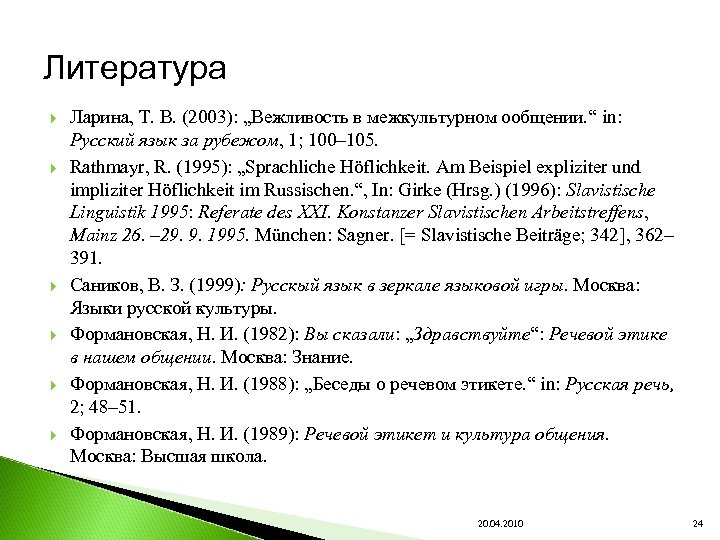 Литература

Ларина, Т. В. (2003): „Вежливость в межкультурном ообщении.“ in: Русский язык за рубежом, 1; 100–105.

Rathmayr, R. (1995): „Sprachliche Höflichkeit. Am Beispiel expliziter und impliziter Höflichkeit im Russischen.“, In: Girke (Hrsg.) (1996): Slavistische Linguistik 1995: Referate des XXI. Konstanzer Slavistischen Arbeitstreffens, Mainz 26. –29. 9. 1995. München: Sagner. [= Slavistische Beiträge; 342], 362–391.

Саников, В. З. (1999): Русскый язык в зеркале языковой игры. Москва: Языки русской культуры.

Формановская, Н. И. (1982): Вы сказали: „Здравствуйте“: Речевой этике в нашем общении. Москва: Знание.

Формановская, Н. И. (1988): „Беседы о речевом этикете.“ in: Русская речь, 2; 48–51.

Формановская, Н. И. (1989): Речевой этикет и культура общения. Москва: Высшая школа.

20.04.2010

24